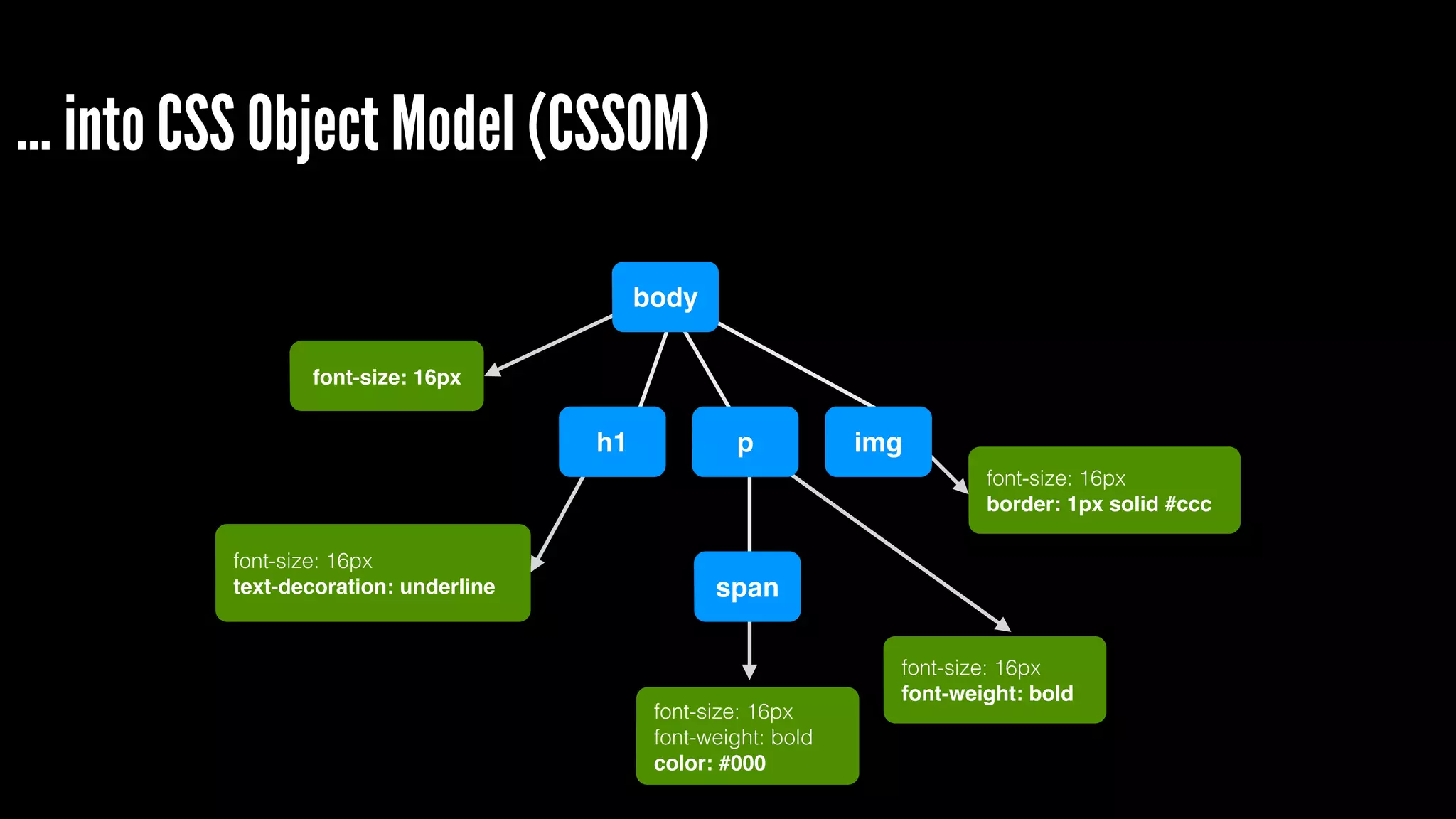 … into CSS Object Model (CSSOM)

body

font-size: 16px

h1

p

img

font-size: 16px
border: 1px solid #ccc

font-size: 16px
text-decoration: underline

span

font-size: 16px
font-weight: bold

font-size: 16px
font-weight: bold
color: #000